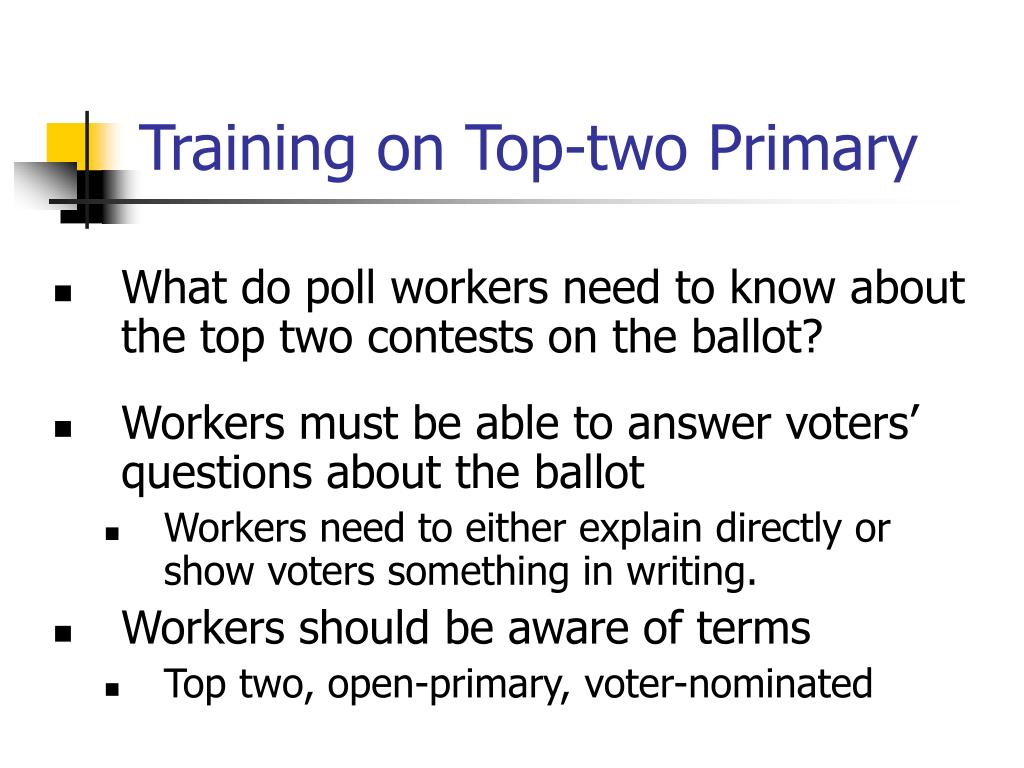 Training on Top-two Primary

- What do poll workers need to know about the top two contests on the ballot?
- Workers must be able to answer voters’ questions about the ballot
  - Workers need to either explain directly or show voters something in writing.
- Workers should be aware of terms
  - Top two, open-primary, voter-nominated